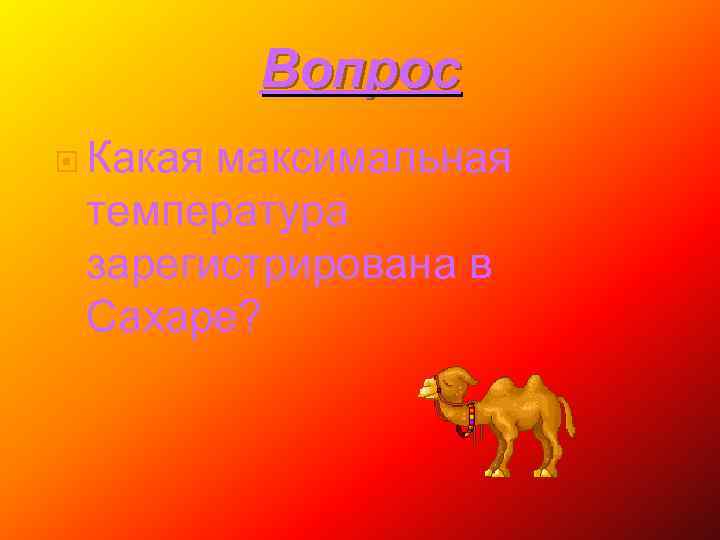 Вопрос

Какая максимальная температура зарегистрирована в Сахаре?